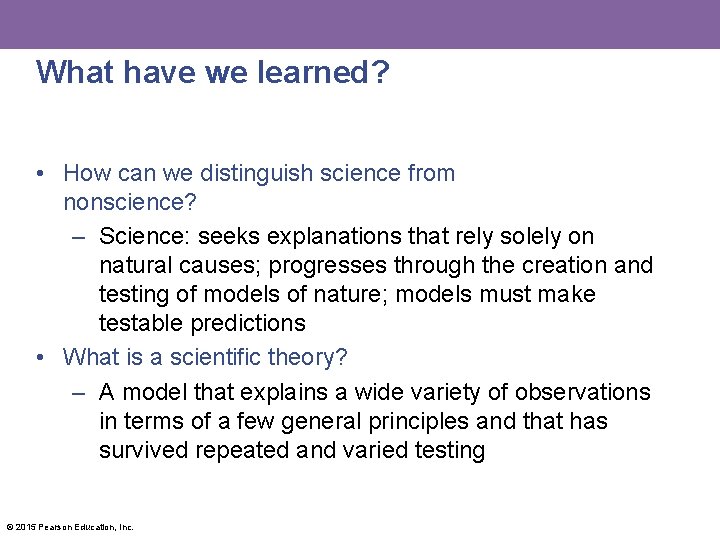 What have we learned?

• How can we distinguish science from nonscience?
– Science: seeks explanations that rely solely on natural causes; progresses through the creation and testing of models of nature; models must make testable predictions
• What is a scientific theory?
– A model that explains a wide variety of observations in terms of a few general principles and that has survived repeated and varied testing

© 2015 Pearson Education, Inc.